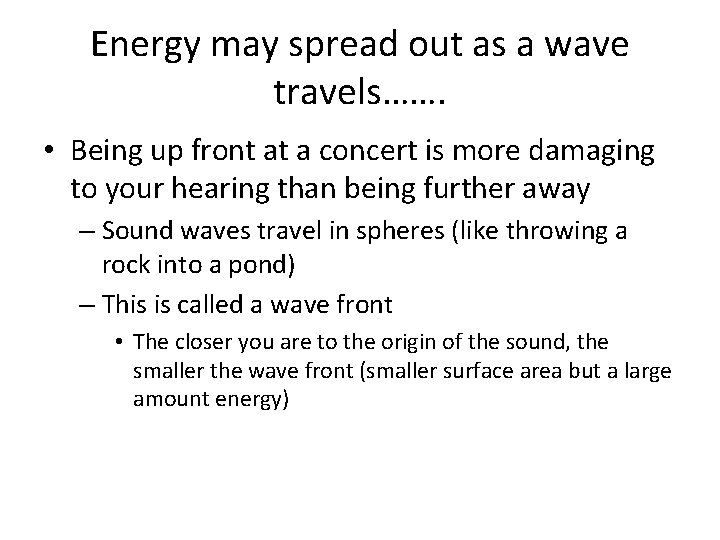 Energy may spread out as a wave travels…….

• Being up front at a concert is more damaging to your hearing than being further away
– Sound waves travel in spheres (like throwing a rock into a pond)
– This is called a wave front
• The closer you are to the origin of the sound, the smaller the wave front (smaller surface area but a large amount energy)